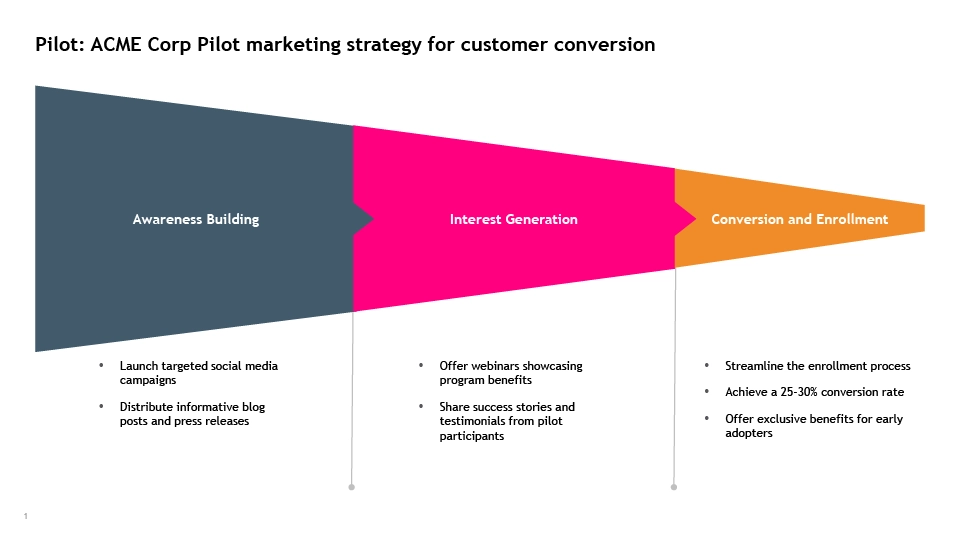 Pilot: ACME Corp Pilot marketing strategy for customer conversion

Awareness Building

Interest Generation

Conversion and Enrollment

• Launch targeted social media campaigns

• Distribute informative blog posts and press releases

• Offer webinars showcasing program benefits

• Share success stories and testimonials from pilot participants

• Streamline the enrollment process

• Achieve a 25-30% conversion rate

• Offer exclusive benefits for early adopters

1